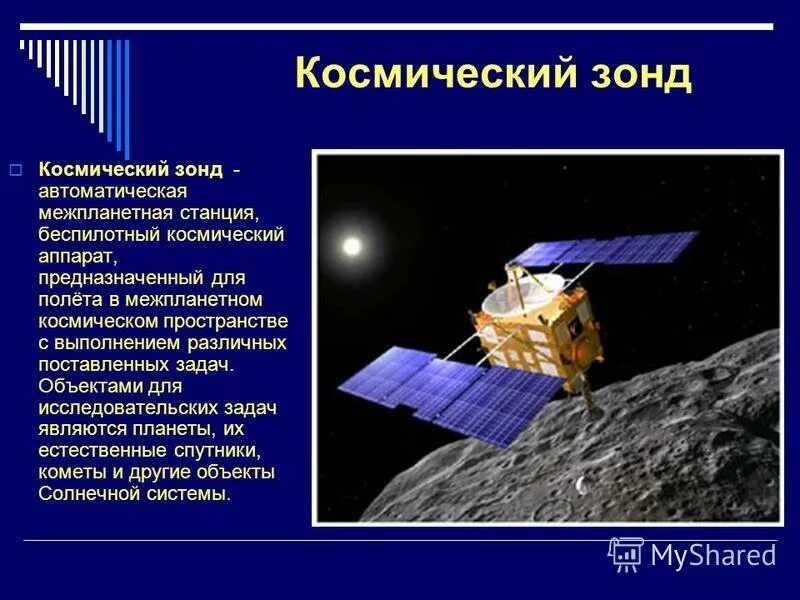 Космический зонд

Космический зонд - автоматическая межпланетная станция, беспилотный космический аппарат, предназначенный для полёта в межпланетном космическом пространстве с выполнением различных поставленных задач. Объектами для исследовательских задач являются планеты, их естественные спутники, кометы и другие объекты Солнечной системы.

MyShared